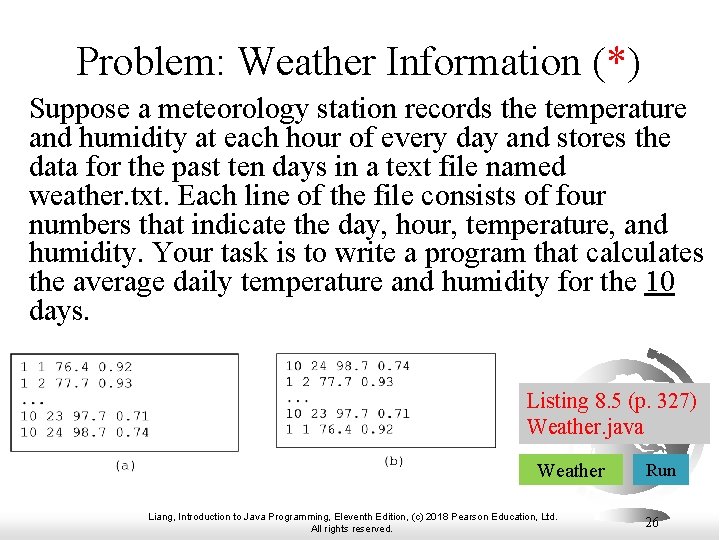 Problem: Weather Information (*)

Suppose a meteorology station records the temperature and humidity at each hour of every day and stores the data for the past ten days in a text file named weather.txt. Each line of the file consists of four numbers that indicate the day, hour, temperature, and humidity. Your task is to write a program that calculates the average daily temperature and humidity for the 10 days.

1 1 76.4 0.92
1 2 77.7 0.93
...
10 23 97.7 0.71
10 24 98.7 0.74

(a)

10 24 98.7 0.74
1 2 77.7 0.93
...
10 23 97.7 0.71
1 1 76.4 0.92

(b)

Listing 8.5 (p. 327)
Weather.java

Weather

Run

Liang, Introduction to Java Programming, Eleventh Edition, (c) 2018 Pearson Education, Ltd. All rights reserved.

26